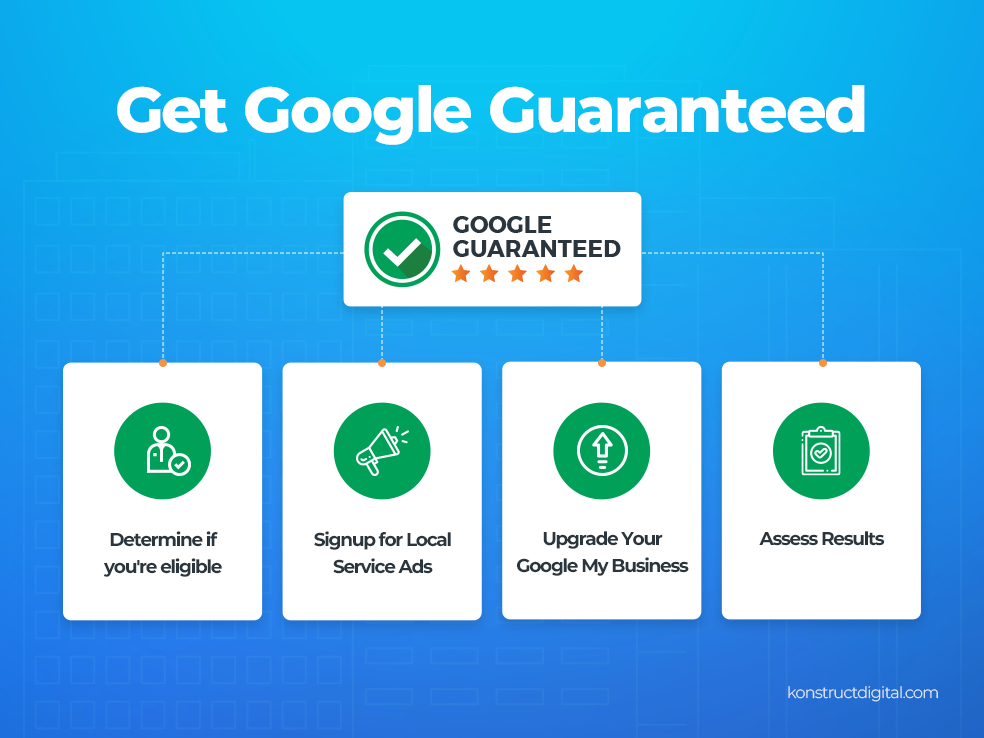 Get Google Guaranteed

GOOGLE GUARANTEED

Determine if you're eligible

Signup for Local Service Ads

Upgrade Your Google My Business

Assess Results

konstructdigital.com